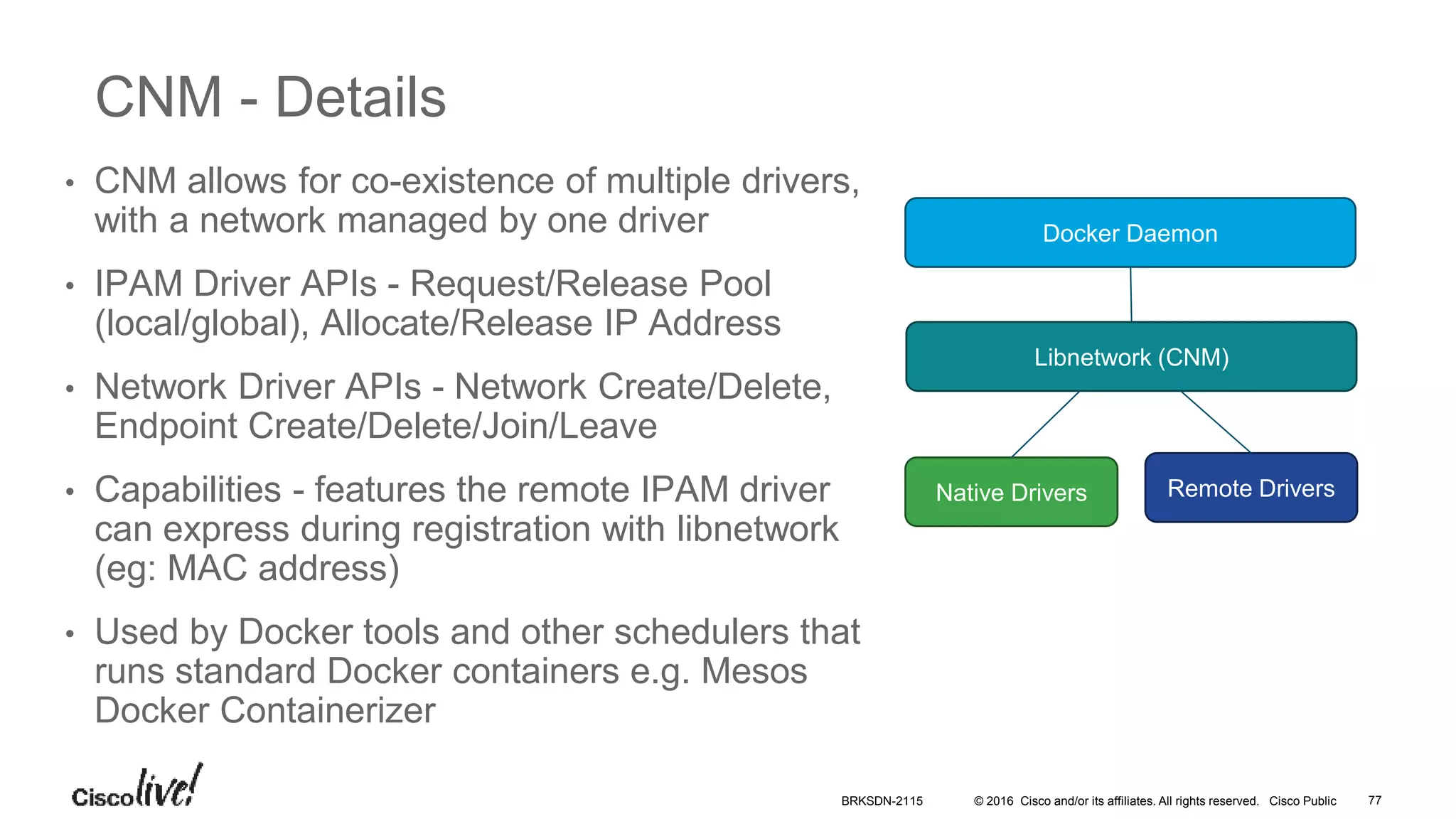 CNM - Details

• CNM allows for co-existence of multiple drivers, with a network managed by one driver

• IPAM Driver APIs - Request/Release Pool (local/global), Allocate/Release IP Address

• Network Driver APIs - Network Create/Delete, Endpoint Create/Delete/Join/Leave

• Capabilities - features the remote IPAM driver can express during registration with libnetwork (eg: MAC address)

• Used by Docker tools and other schedulers that runs standard Docker containers e.g. Mesos Docker Containerizer

Docker Daemon

Libnetwork (CNM)

Native Drivers

Remote Drivers

Cisco live!

BRKSDN-2115 © 2016 Cisco and/or its affiliates. All rights reserved. Cisco Public 77